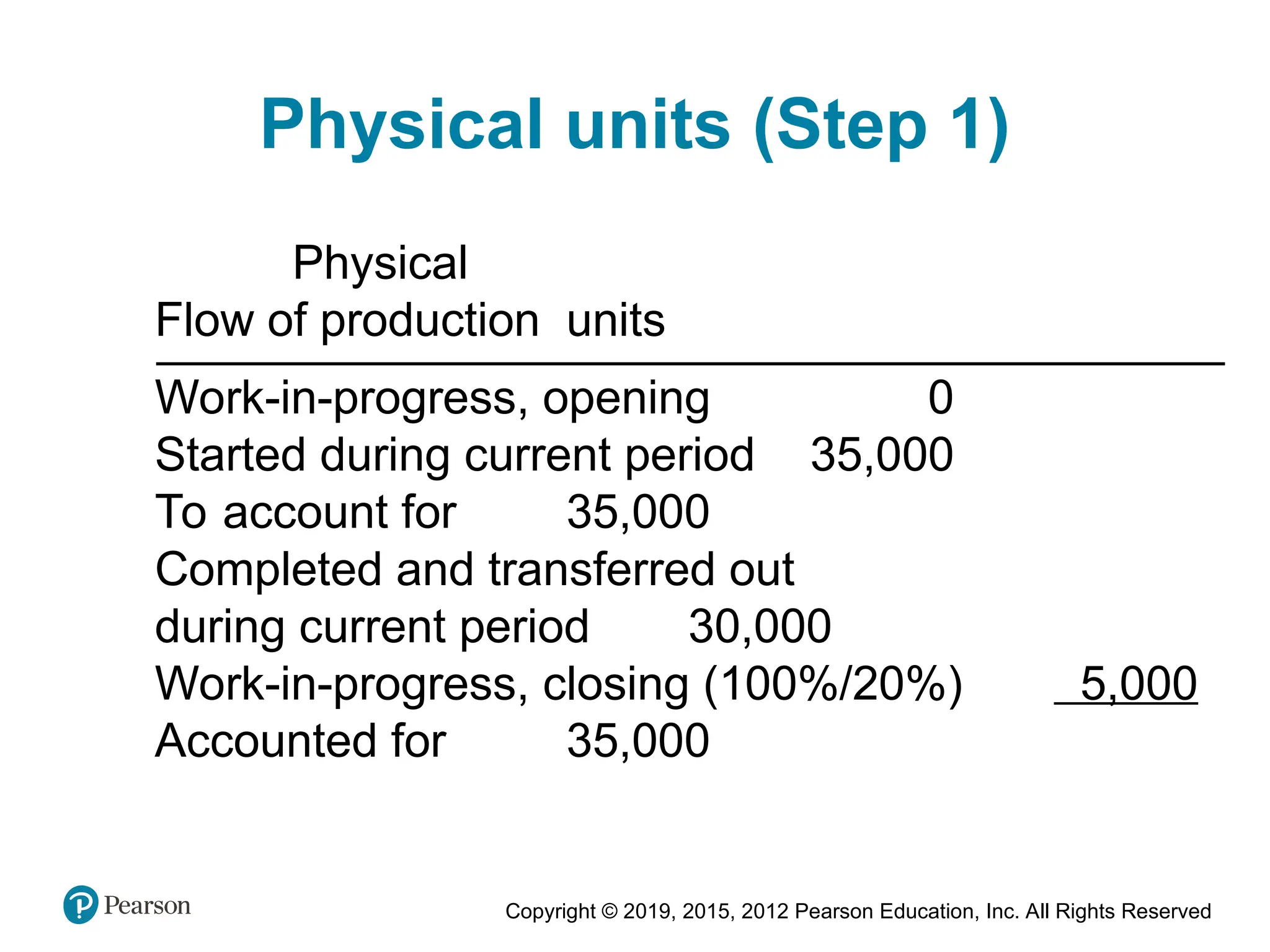 Physical units (Step 1)

Physical
Flow of production units

Work-in-progress, opening 0
Started during current period 35,000
To account for 35,000
Completed and transferred out during current period 30,000
Work-in-progress, closing (100%/20%) 5,000
Accounted for 35,000

Pearson

Copyright © 2019, 2015, 2012 Pearson Education, Inc. All Rights Reserved